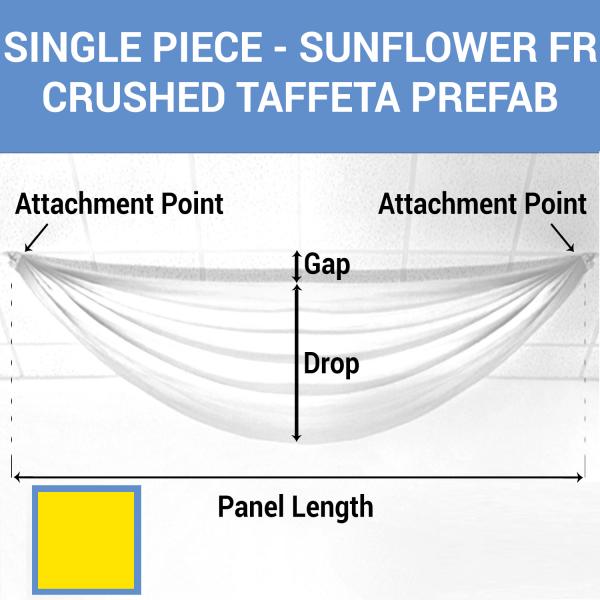 SINGLE PIECE - SUNFLOWER FR CRUSHED TAFFETA PREFAB

Attachment Point

Attachment Point

Gap

Drop

Panel Length